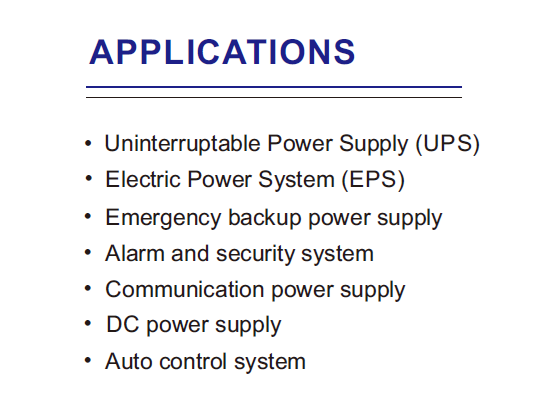 APPLICATIONS

• Uninterruptable Power Supply (UPS)
• Electric Power System (EPS)
• Emergency backup power supply
• Alarm and security system
• Communication power supply
• DC power supply
• Auto control system